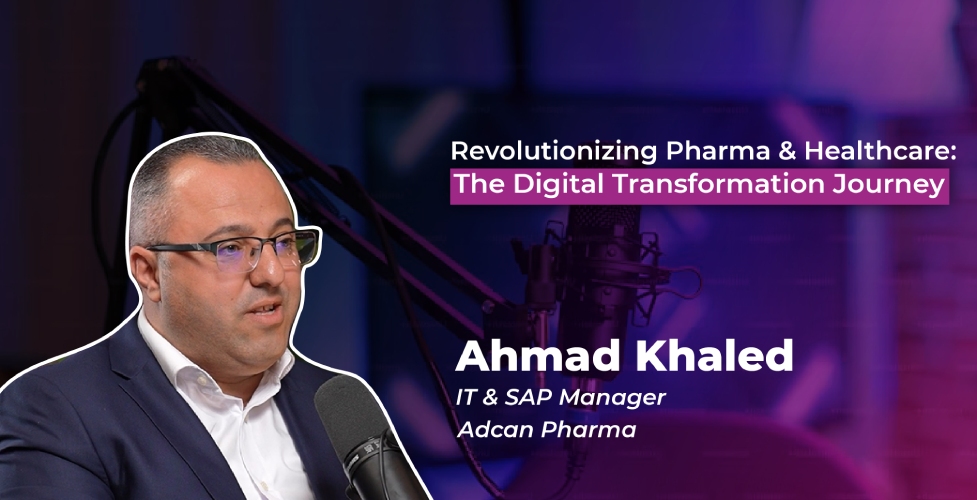 Revolutionizing Pharma & Healthcare:
The Digital Transformation Journey

Ahmad Khaled
IT & SAP Manager
Adcan Pharma